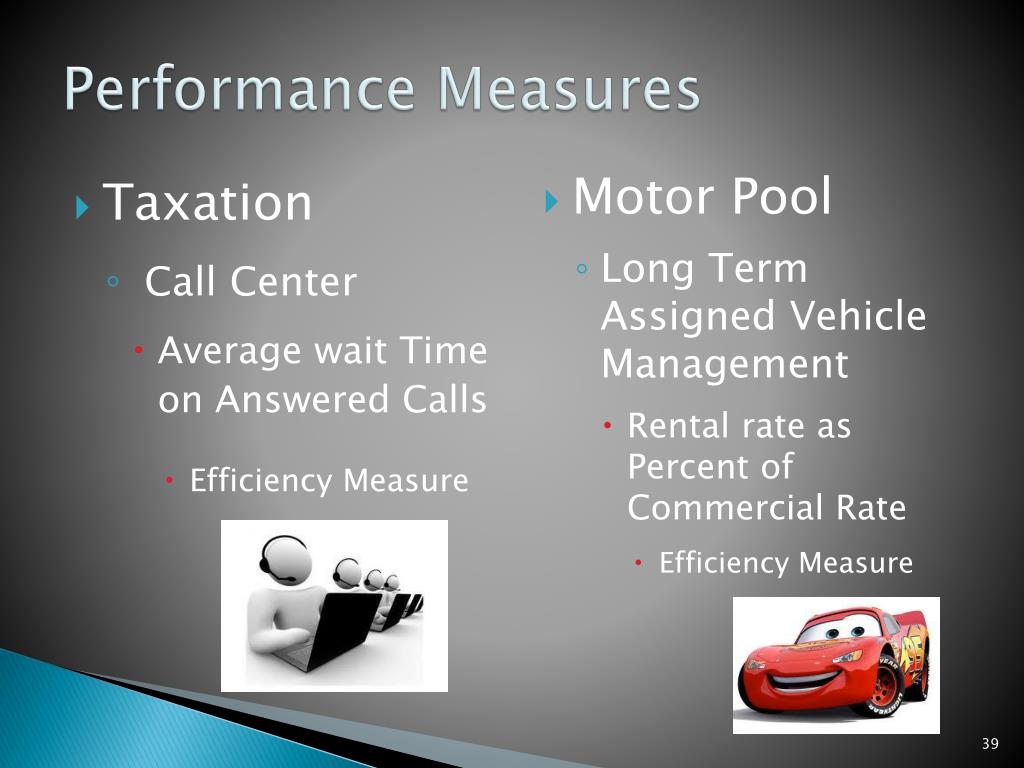 Performance Measures

Taxation

Call Center

Average wait Time on Answered Calls

Efficiency Measure

Motor Pool

Long Term Assigned Vehicle Management

Rental rate as Percent of Commercial Rate

Efficiency Measure

39